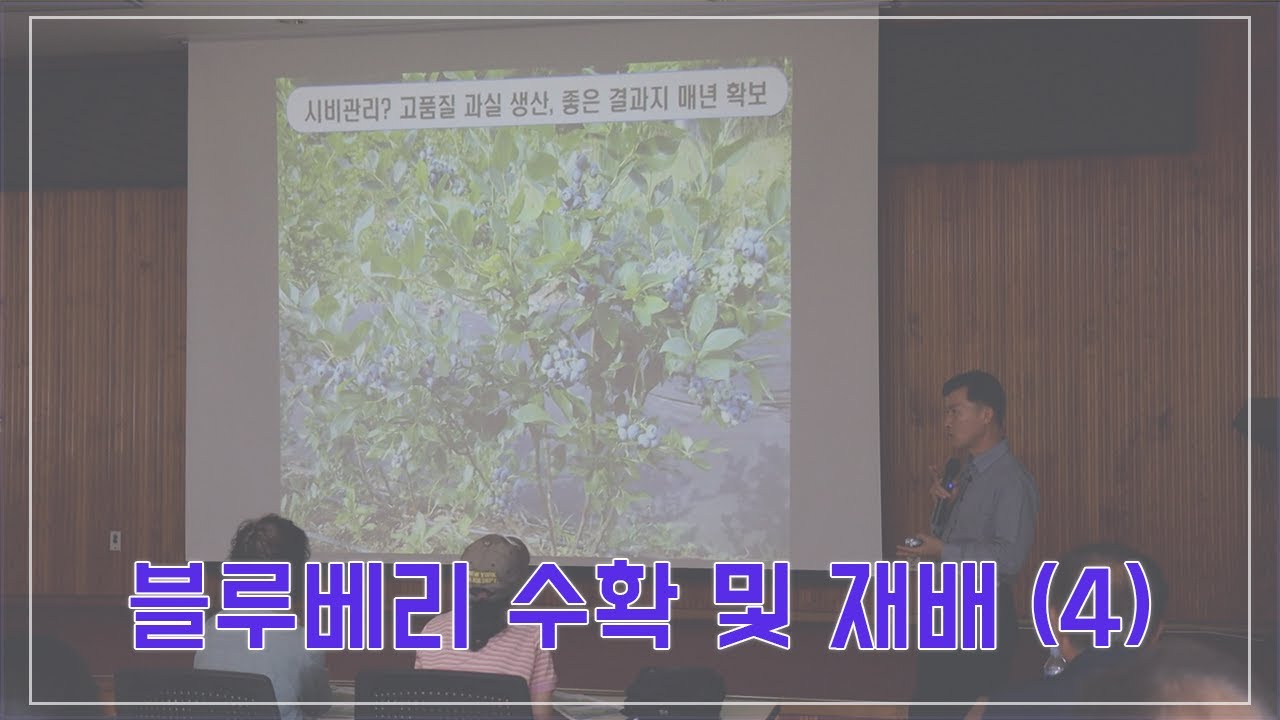 시비관리? 고품질 과실 생산, 좋은 결과지 매년 확보

블루베리 수확 및 재배 (4)